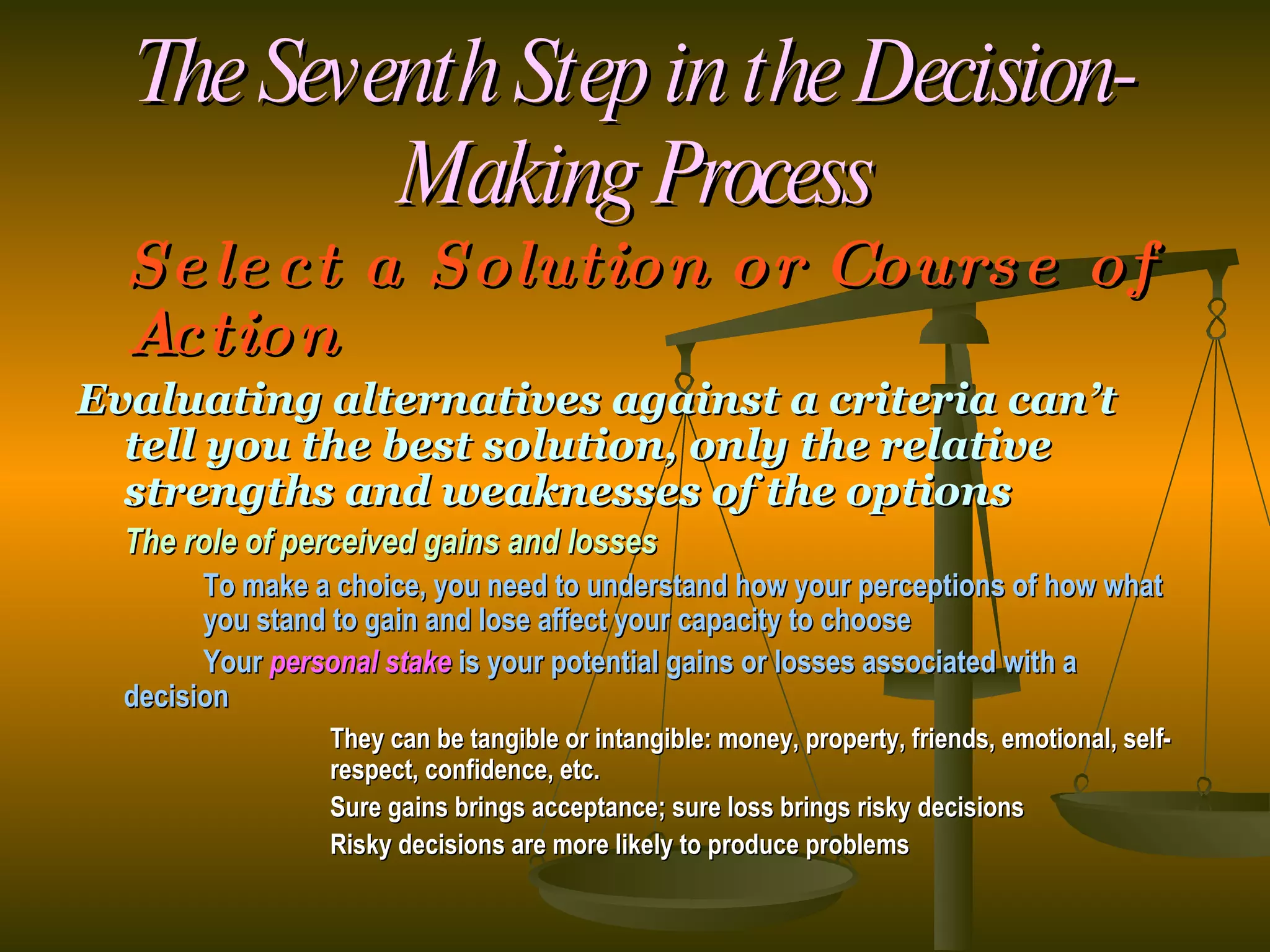 The Seventh Step in the Decision-Making Process

Select a Solution or Course of Action

Evaluating alternatives against a criteria can't tell you the best solution, only the relative strengths and weaknesses of the options

The role of perceived gains and losses

To make a choice, you need to understand how your perceptions of how what you stand to gain and lose affect your capacity to choose

Your personal stake is your potential gains or losses associated with a decision

They can be tangible or intangible: money, property, friends, emotional, self-respect, confidence, etc.

Sure gains brings acceptance; sure loss brings risky decisions

Risky decisions are more likely to produce problems